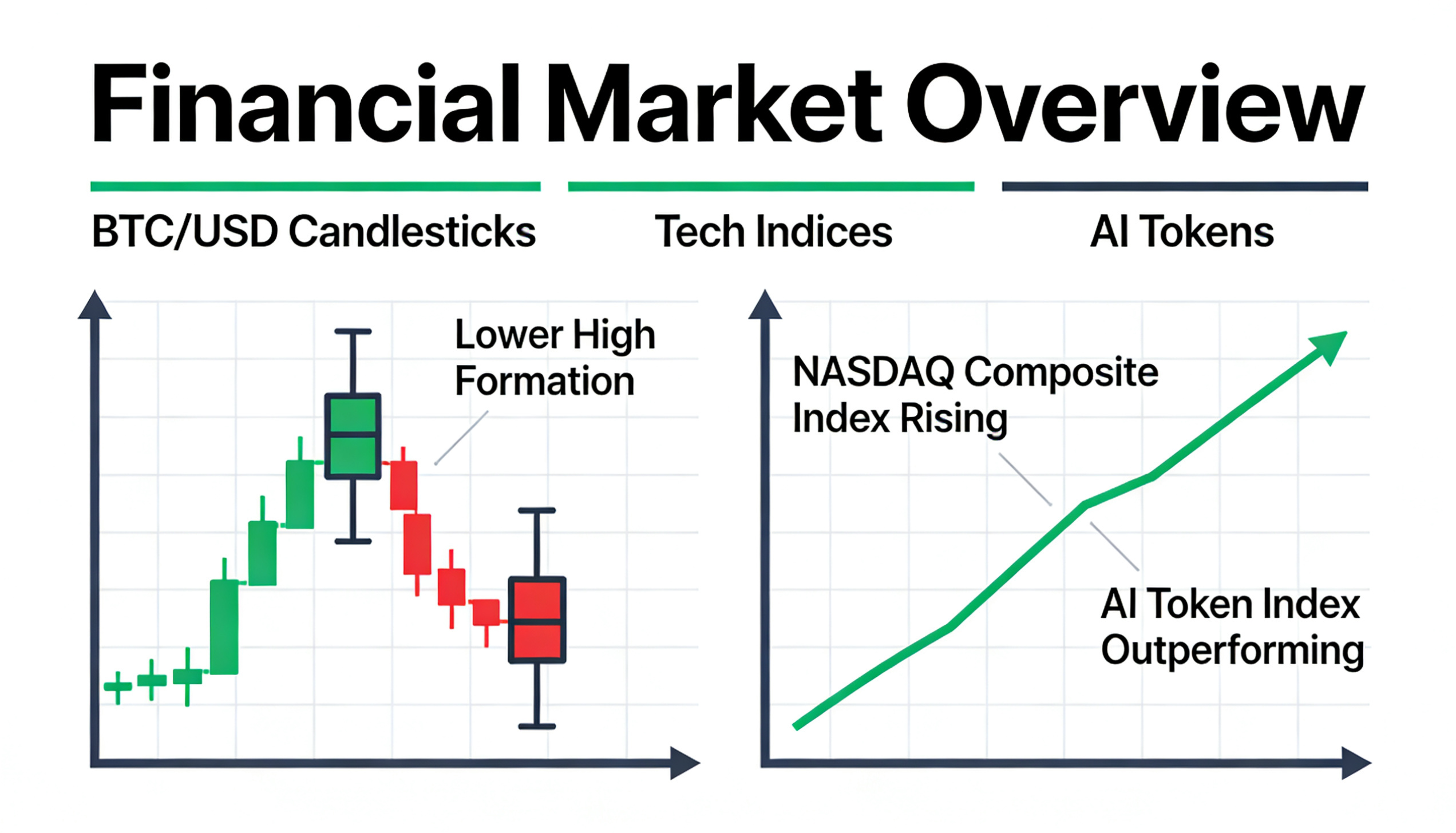 Financial Market Overview

BTC/USD Candlesticks

Tech Indices

AI Tokens

Lower High Formation

NASDAQ Composite Index Rising

AI Token Index Outperforming